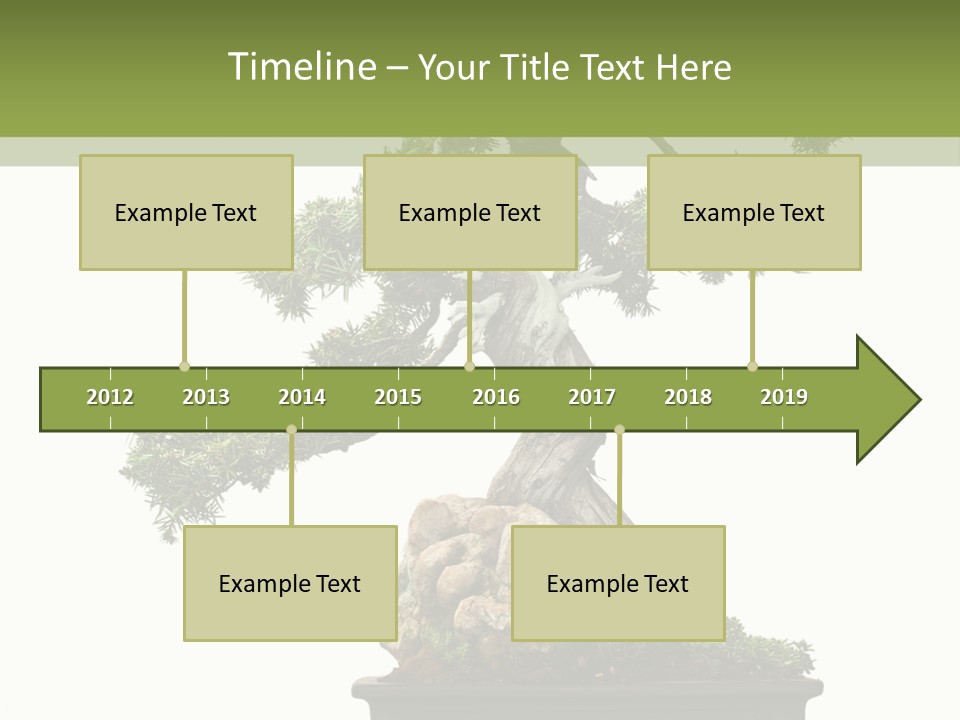 Timeline – Your Title Text Here

Example Text

Example Text

Example Text

2012 2013 2014 2015 2016 2017 2018 2019

Example Text

Example Text